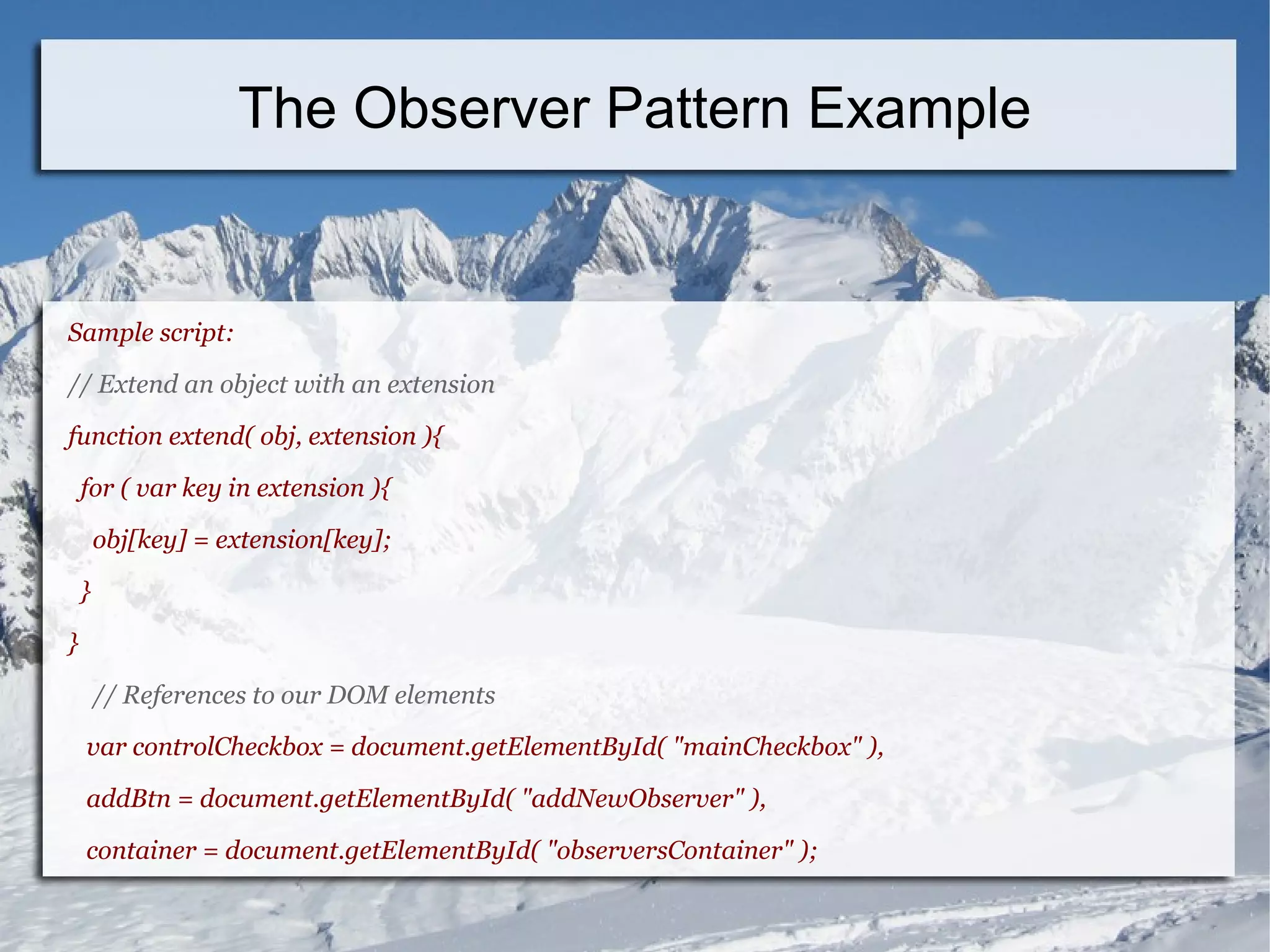 The Observer Pattern Example

Sample script:

// Extend an object with an extension

function extend( obj, extension ){

for ( var key in extension ){

obj[key] = extension[key];

}

}

// References to our DOM elements

var controlCheckbox = document.getElementById( "mainCheckbox" ),

addBtn = document.getElementById( "addNewObserver" ),

container = document.getElementById( "observersContainer" );